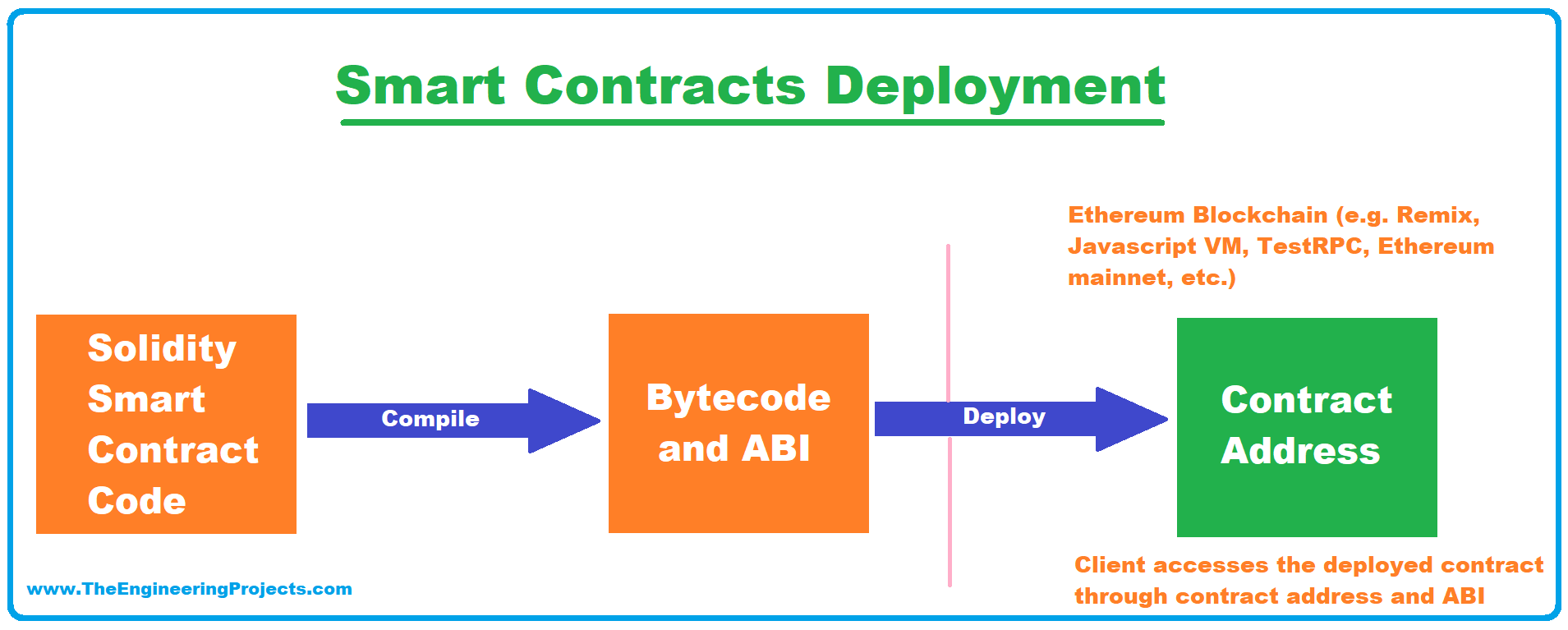 Smart Contracts Deployment

Ethereum Blockchain (e.g. Remix, Javascript VM, TestRPC, Ethereum mainnet, etc.)

Solidity Smart Contract Code

Compile

Bytecode and ABI

Deploy

Contract Address

www.TheEngineeringProjects.com

Client accesses the deployed contract through contract address and ABI